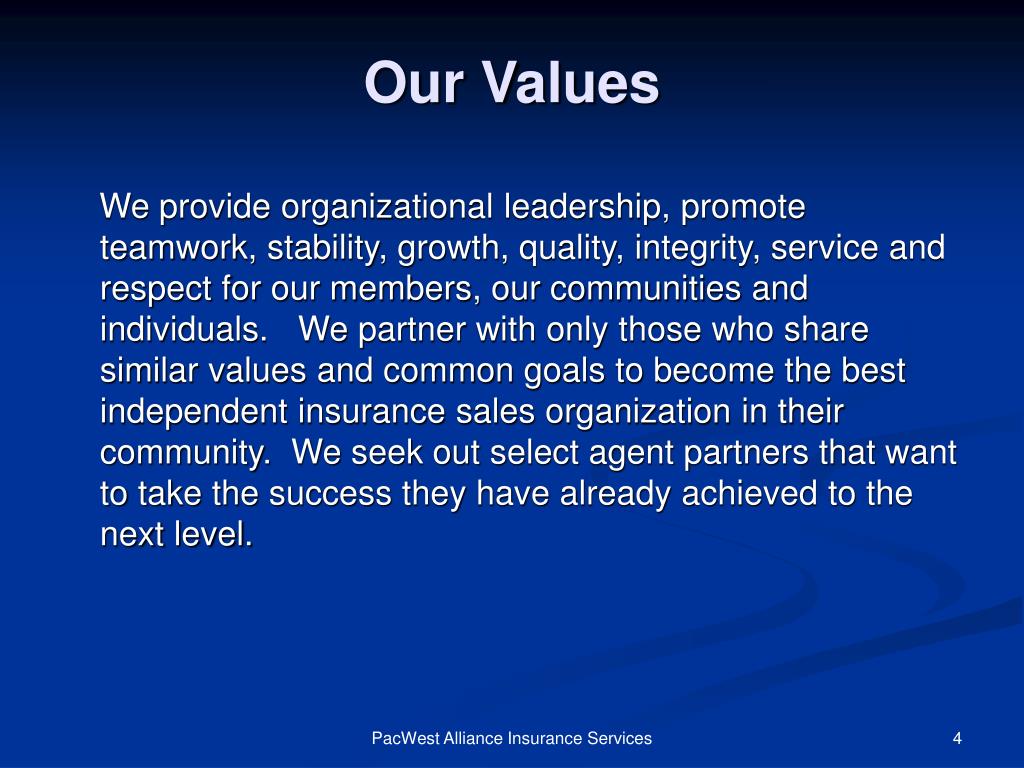 Our Values

We provide organizational leadership, promote teamwork, stability, growth, quality, integrity, service and respect for our members, our communities and individuals. We partner with only those who share similar values and common goals to become the best independent insurance sales organization in their community. We seek out select agent partners that want to take the success they have already achieved to the next level.

PacWest Alliance Insurance Services

4